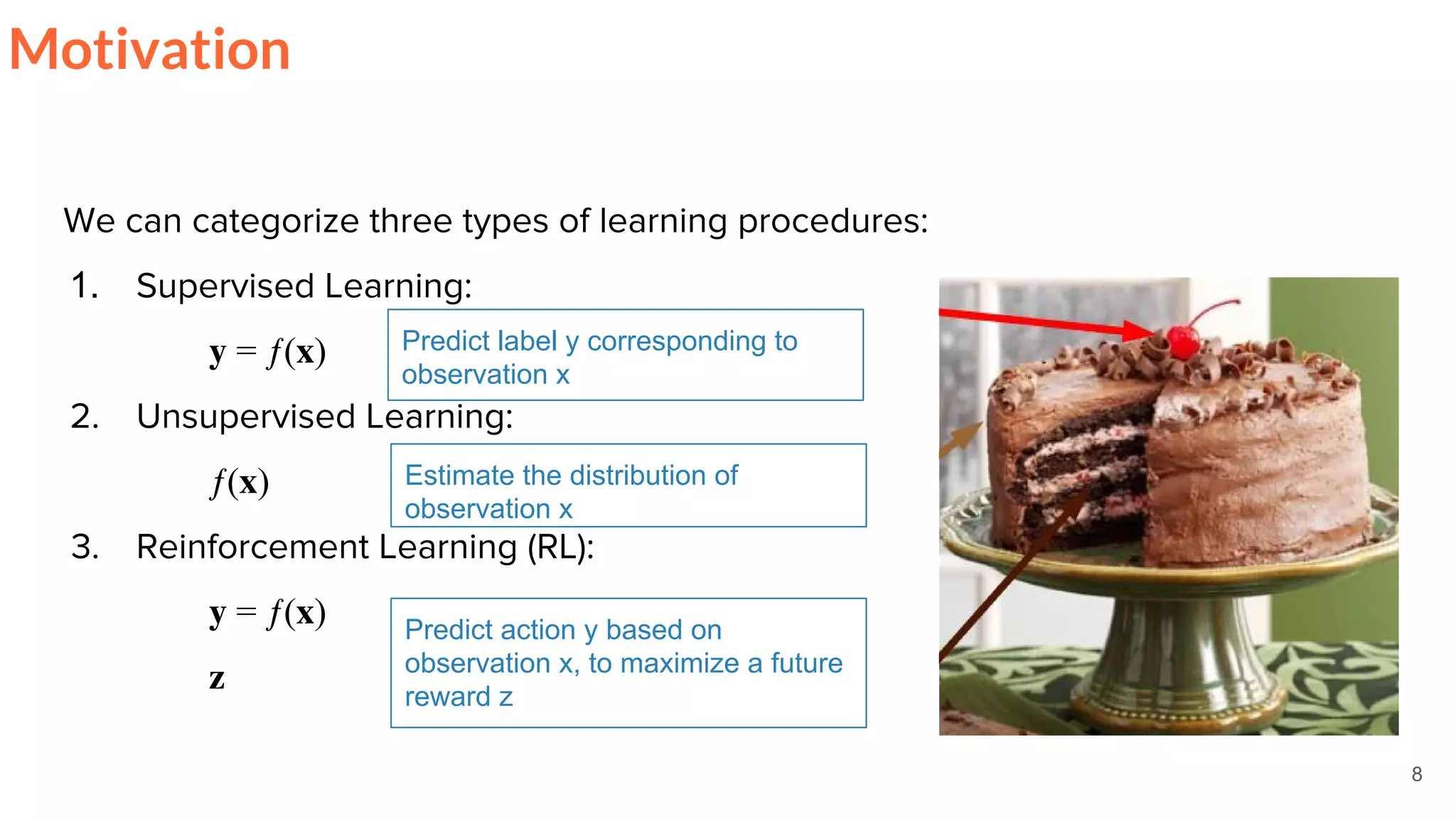 Motivation

We can categorize three types of learning procedures:

1. Supervised Learning:

$\mathbf{y} = f(\mathbf{x})$

Predict label y corresponding to observation x

2. Unsupervised Learning:

$f(\mathbf{x})$

Estimate the distribution of observation x

3. Reinforcement Learning (RL):

$\mathbf{y} = f(\mathbf{x})$

$\mathbf{z}$

Predict action y based on observation x, to maximize a future reward z

8